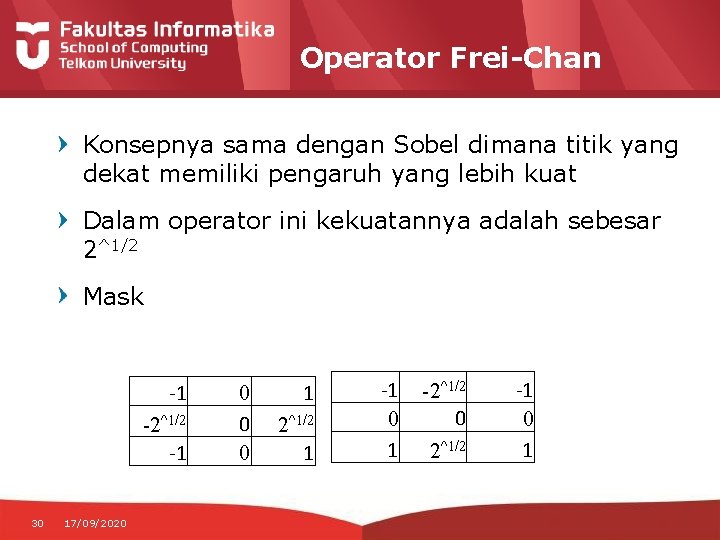 Fakultas Informatika
School of Computing
Telkom University

Operator Frei-Chan

Konsepnya sama dengan Sobel dimana titik yang dekat memiliki pengaruh yang lebih kuat

Dalam operator ini kekuatannya adalah sebesar $2^{\wedge 1/2}$

Mask

| -1 | 0 | 1 |
|---|---|---|
| $-2^{\wedge 1/2}$ | 0 | $2^{\wedge 1/2}$ |
| -1 | 0 | 1 |

| -1 | $-2^{\wedge 1/2}$ | -1 |
|---|---|---|
| 0 | 0 | 0 |
| 1 | $2^{\wedge 1/2}$ | 1 |

30 17/09/2020